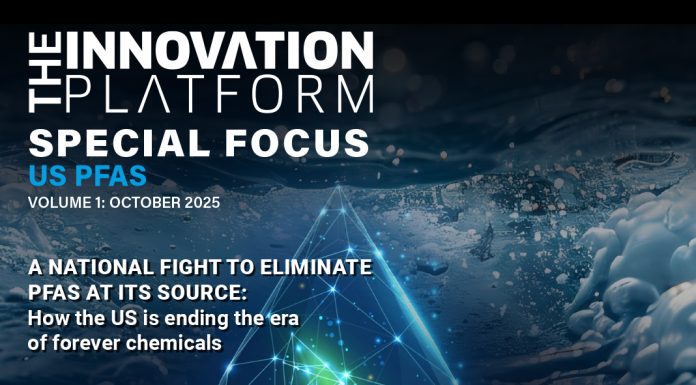 THE INNOVATION PLATFORM

SPECIAL FOCUS
US PFAS
VOLUME 1: OCTOBER 2025

A NATIONAL FIGHT TO ELIMINATE PFAS AT ITS SOURCE:
How the US is ending the era of forever chemicals